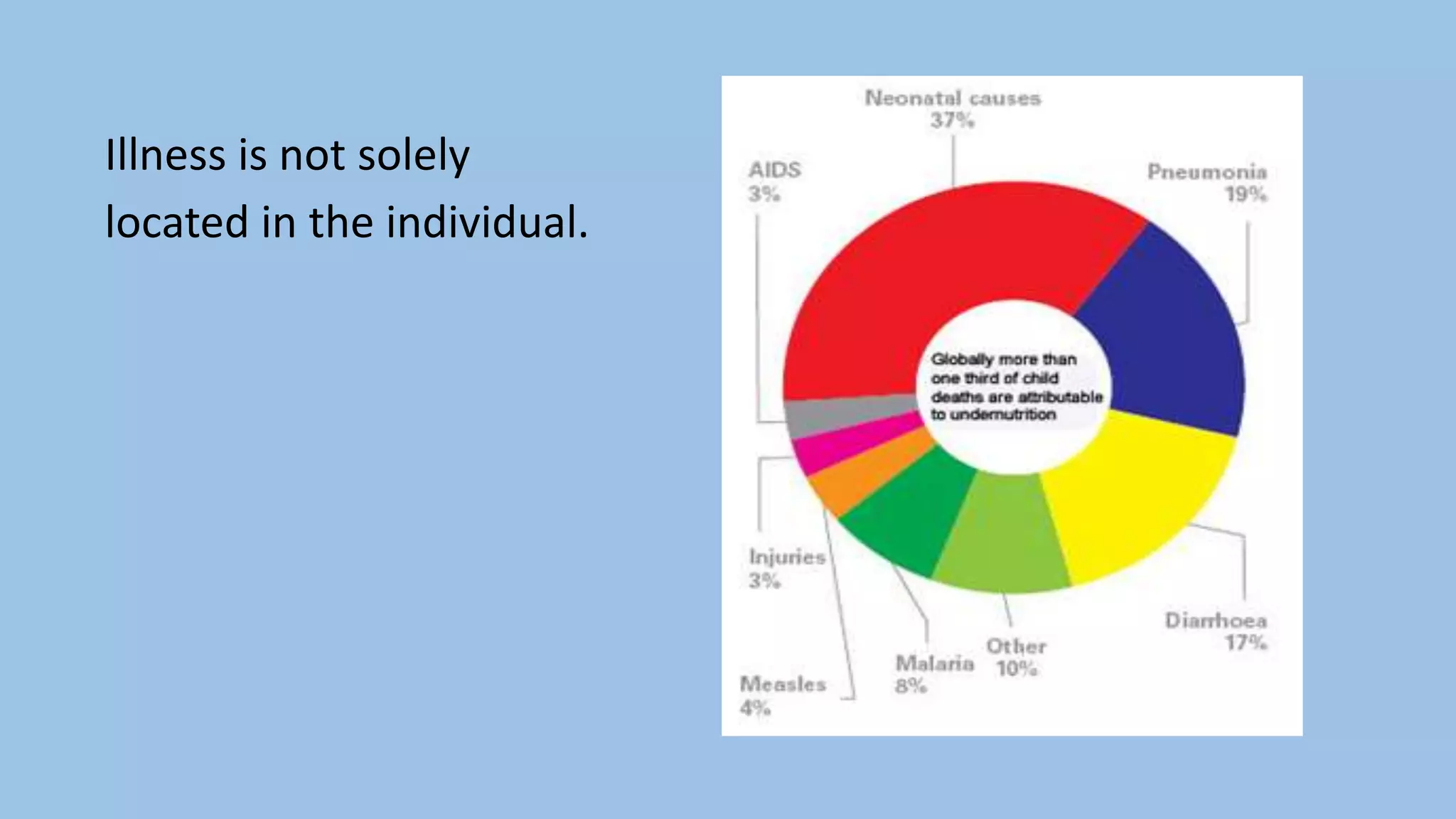 Illness is not solely located in the individual.

Neonatal causes 37%

AIDS 3%

Pneumonia 19%

Globally more than one third of child deaths are attributable to undernutrition

Injuries 3%

Diarrhoea 17%

Other 10%

Malaria 8%

Measles 4%